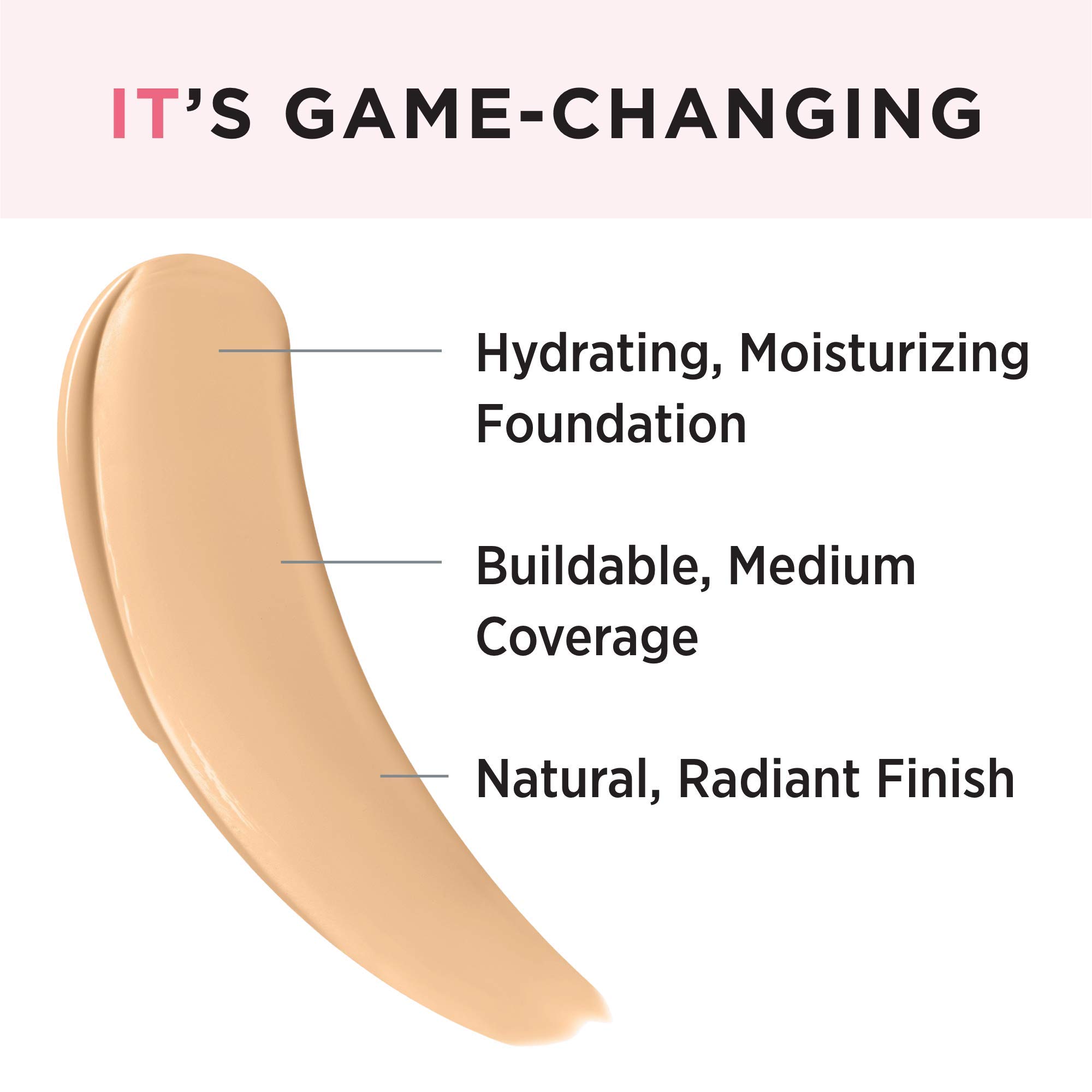 IT'S GAME-CHANGING

Hydrating, Moisturizing Foundation

Buildable, Medium Coverage

Natural, Radiant Finish